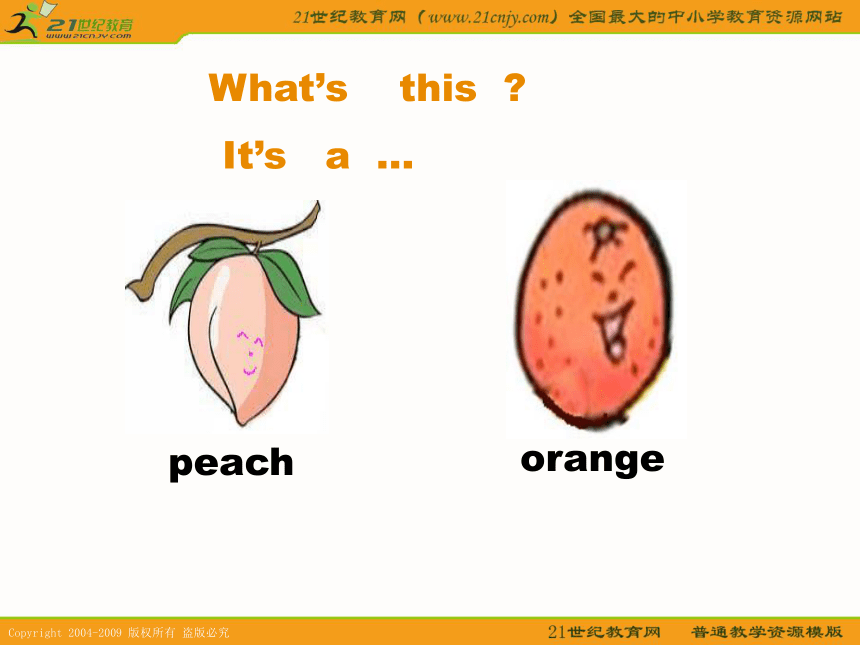 21世纪教育
www.21cnjy.com

21世纪教育网（www.21cnjy.com）全国最大的中小学教育资源网站

What's this ?
It's a ...

peach

orange

Copyright 2004-2009 版权所有 盗版必究

21世纪教育网 普通教学资源模版